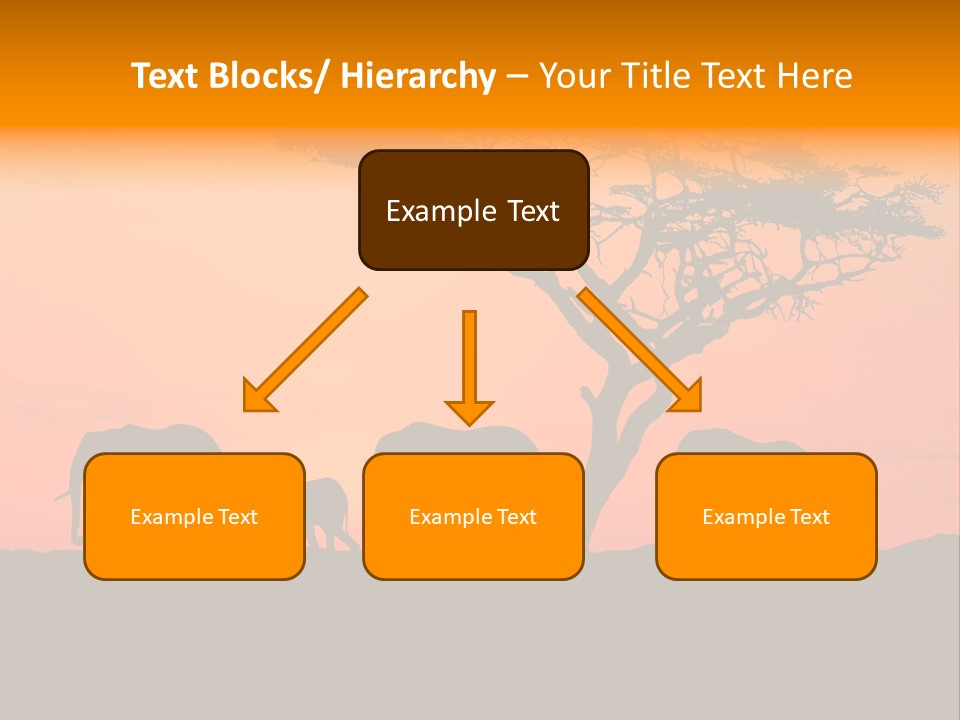 Text Blocks/ Hierarchy – Your Title Text Here

Example Text

Example Text

Example Text

Example Text